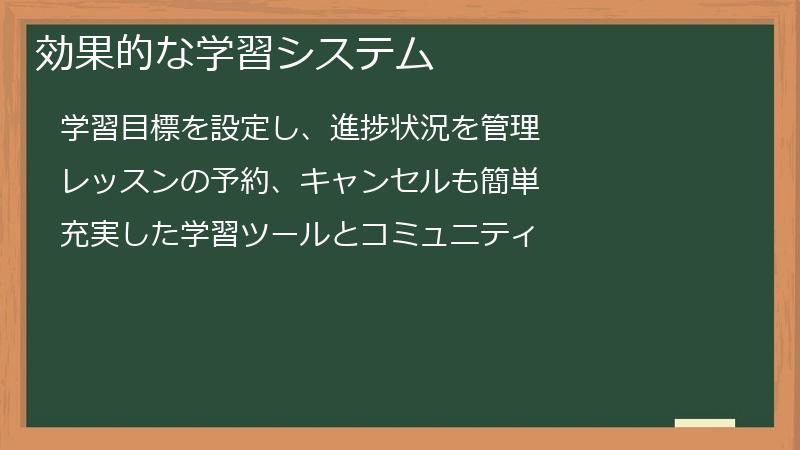 効果的な学習システム

学習目標を設定し、進捗状況を管理

レッスンの予約、キャンセルも簡単

充実した学習ツールとコミュニティ